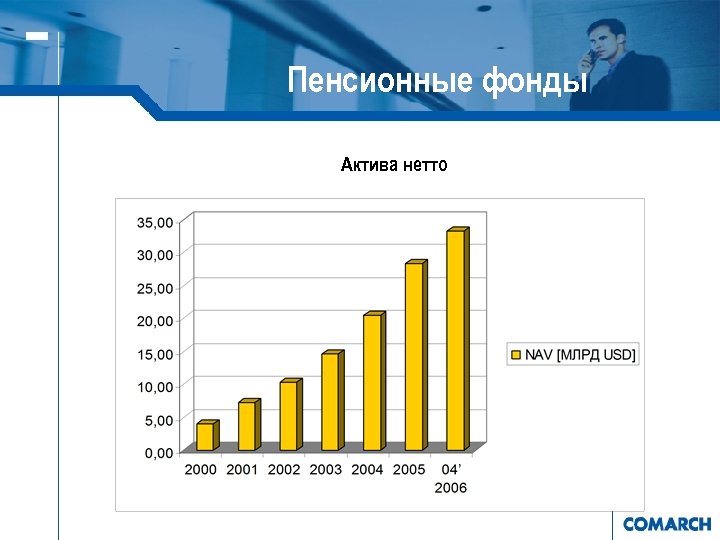 Пенсионные фонды

Актива нетто

35,00
30,00
25,00
20,00
15,00
10,00
5,00
0,00

2000 2001 2002 2003 2004 2005 04' 2006

NAV [МЛРД USD]

COMARCH